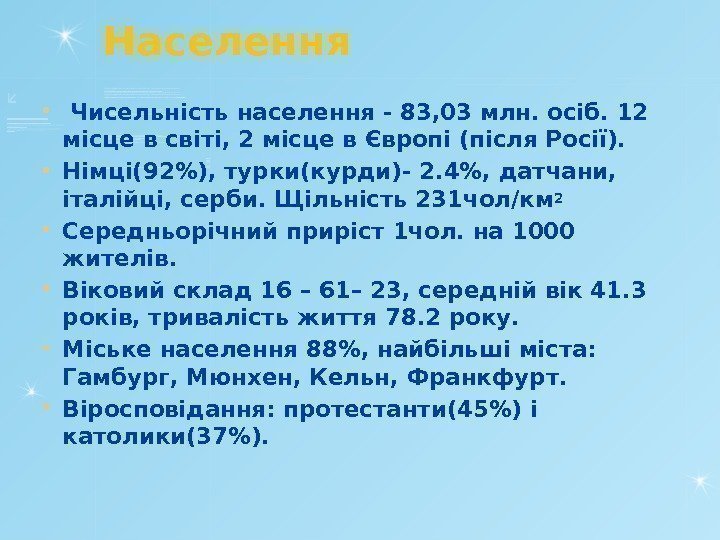 Населення

- Чисельність населення - 83,03 млн. осіб. 12 місце в світі, 2 місце в Європі (після Росії).
- Німці(92%), турки(курди)- 2.4%, датчани, італійці, серби. Щільність 231чол/км$^2$
- Середньорічний приріст 1чол. на 1000 жителів.
- Віковий склад 16 – 61– 23, середній вік 41.3 років, тривалість життя 78.2 року.
- Міське населення 88%, найбільші міста: Гамбург, Мюнхен, Кельн, Франкфурт.
- Віросповідання: протестанти(45%) і католики(37%).